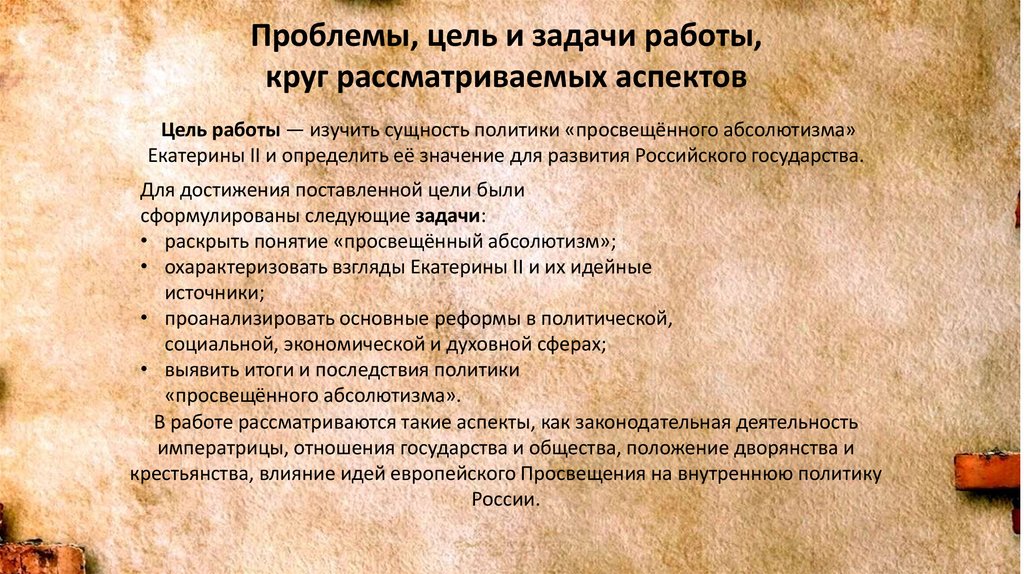 Проблемы, цель и задачи работы, круг рассматриваемых аспектов

Цель работы — изучить сущность политики «просвещённого абсолютизма» Екатерины II и определить её значение для развития Российского государства.

Для достижения поставленной цели были сформулированы следующие задачи:
• раскрыть понятие «просвещённый абсолютизм»;
• охарактеризовать взгляды Екатерины II и их идейные источники;
• проанализировать основные реформы в политической, социальной, экономической и духовной сферах;
• выявить итоги и последствия политики «просвещённого абсолютизма».

В работе рассматриваются такие аспекты, как законодательная деятельность императрицы, отношения государства и общества, положение дворянства и крестьянства, влияние идей европейского Просвещения на внутреннюю политику России.